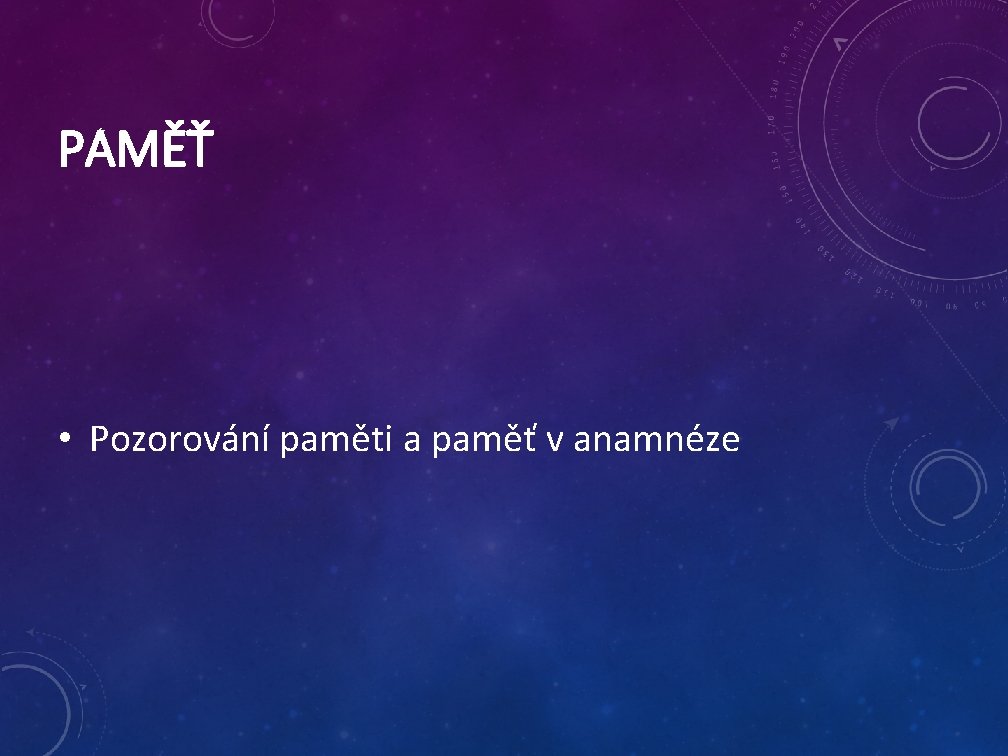 PAMĚŤ

• Pozorování paměti a paměť v anamnéze